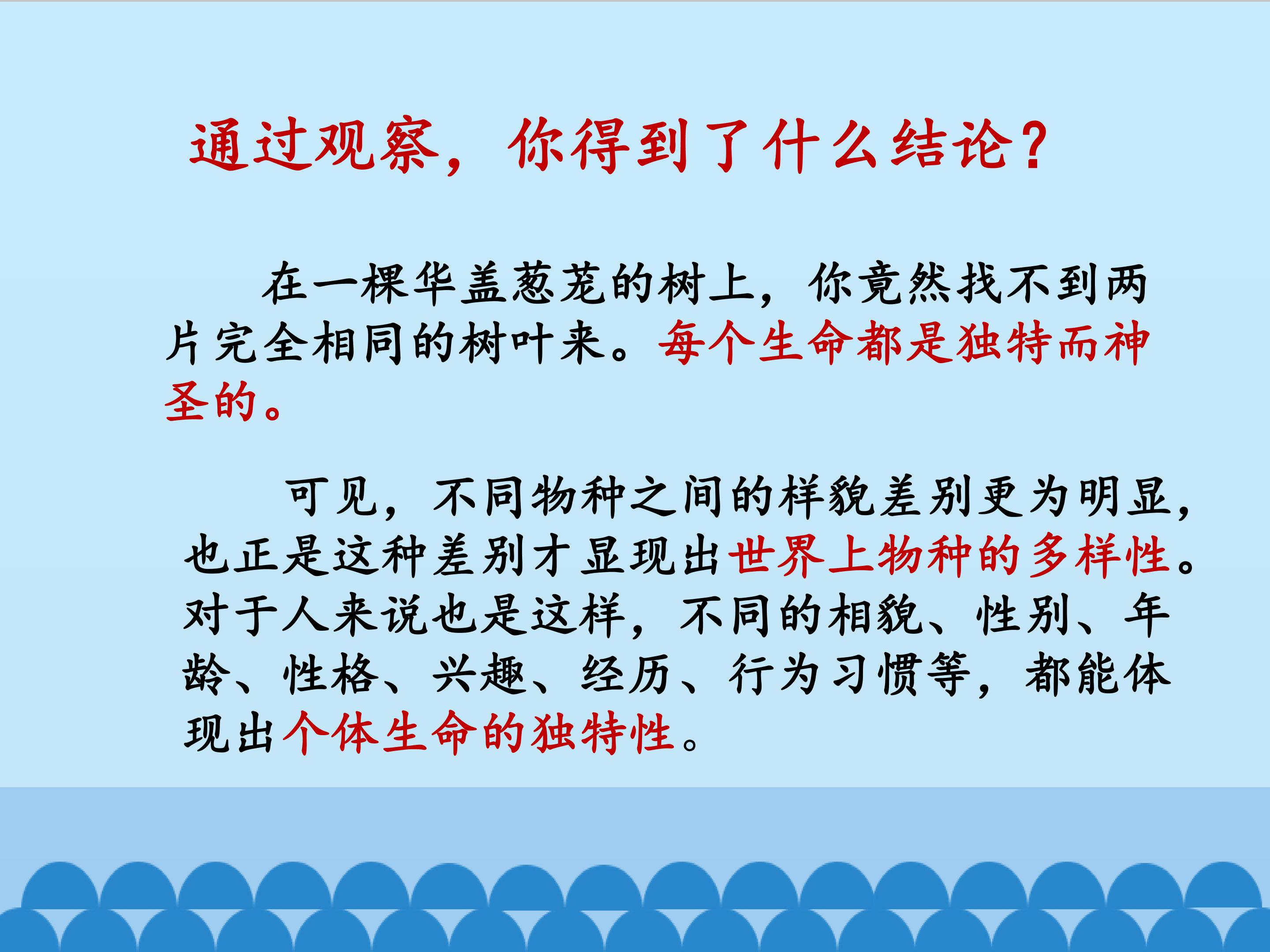 通过观察，你得到了什么结论？

在一棵华盖葱茏的树上，你竟然找不到两片完全相同的树叶来。每个生命都是独特而神圣的。

可见，不同物种之间的样貌差别更为明显，也正是这种差别才显现出世界上物种的多样性。对于人来说也是这样，不同的相貌、性别、年龄、性格、兴趣、经历、行为习惯等，都能体现出个体生命的独特性。